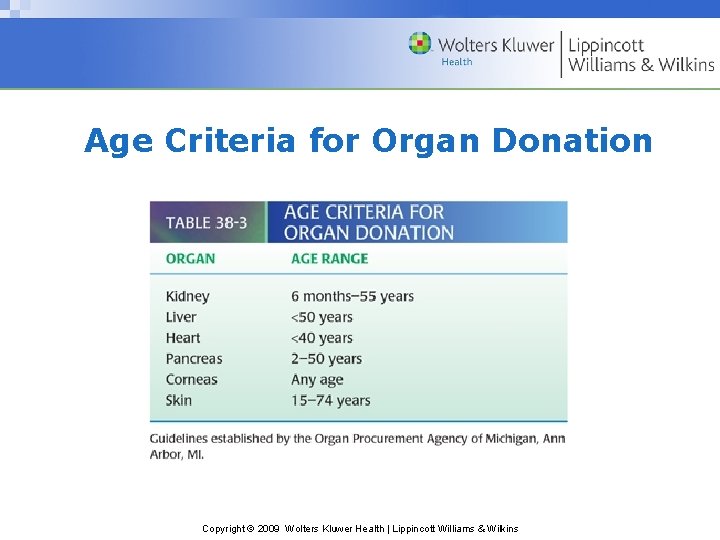 Wolters Kluwer Health | Lippincott Williams & Wilkins

Age Criteria for Organ Donation

TABLE 38-3 AGE CRITERIA FOR ORGAN DONATION

| ORGAN | AGE RANGE |
|---|---|
| Kidney | 6 months–55 years |
| Liver | <50 years |
| Heart | <40 years |
| Pancreas | 2–50 years |
| Corneas | Any age |
| Skin | 15–74 years |

Guidelines established by the Organ Procurement Agency of Michigan, Ann Arbor, MI.

Copyright © 2009 Wolters Kluwer Health | Lippincott Williams & Wilkins